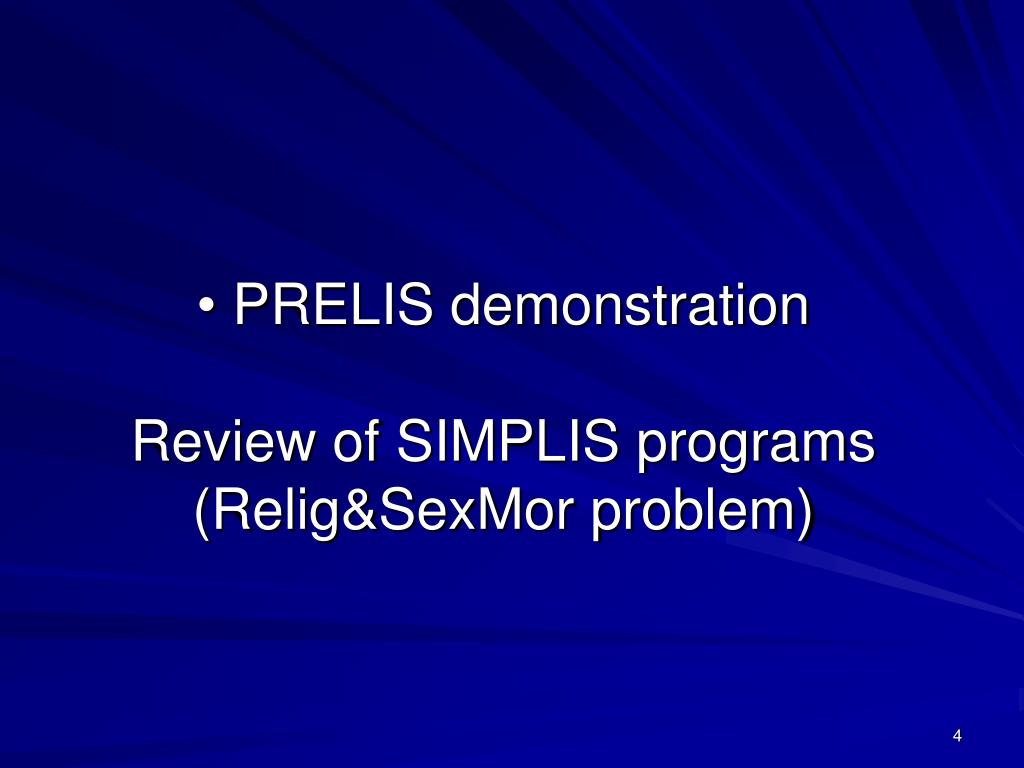 • PRELIS demonstration

Review of SIMPLIS programs (Relig&SexMor problem)

4